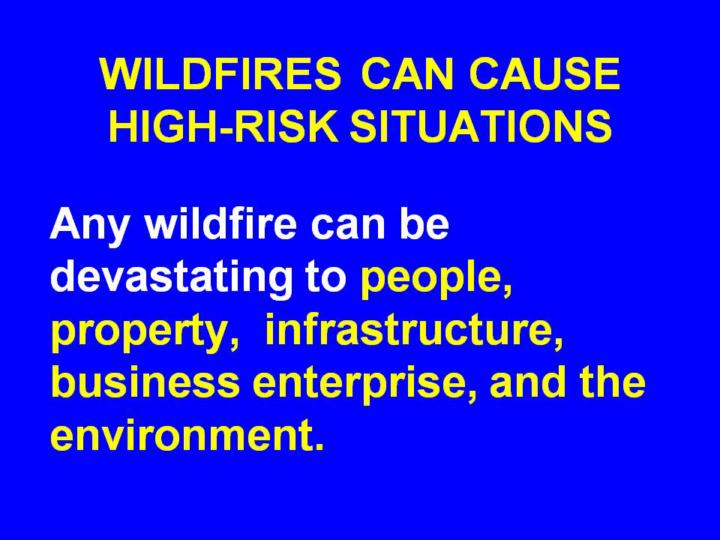 WILDFIRES CAN CAUSE HIGH-RISK SITUATIONS

Any wildfire can be devastating to people, property, infrastructure, business enterprise, and the environment.